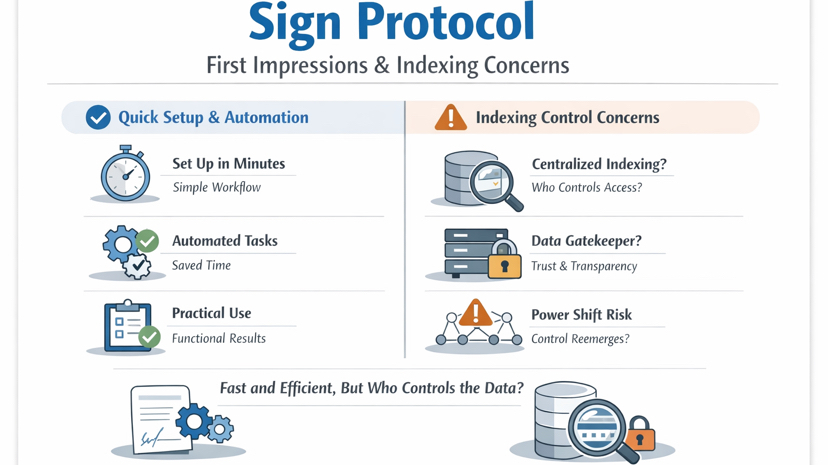 Sign Protocol

First Impressions & Indexing Concerns

Quick Setup & Automation

Set Up in Minutes
Simple Workflow

Automated Tasks
Saved Time

Practical Use
Functional Results

Indexing Control Concerns

Centralized Indexing?
Who Controls Access?

Data Gatekeeper?
Trust & Transparency

Power Shift Risk
Control Reemerges?

Fast and Efficient, But Who Controls the Data?